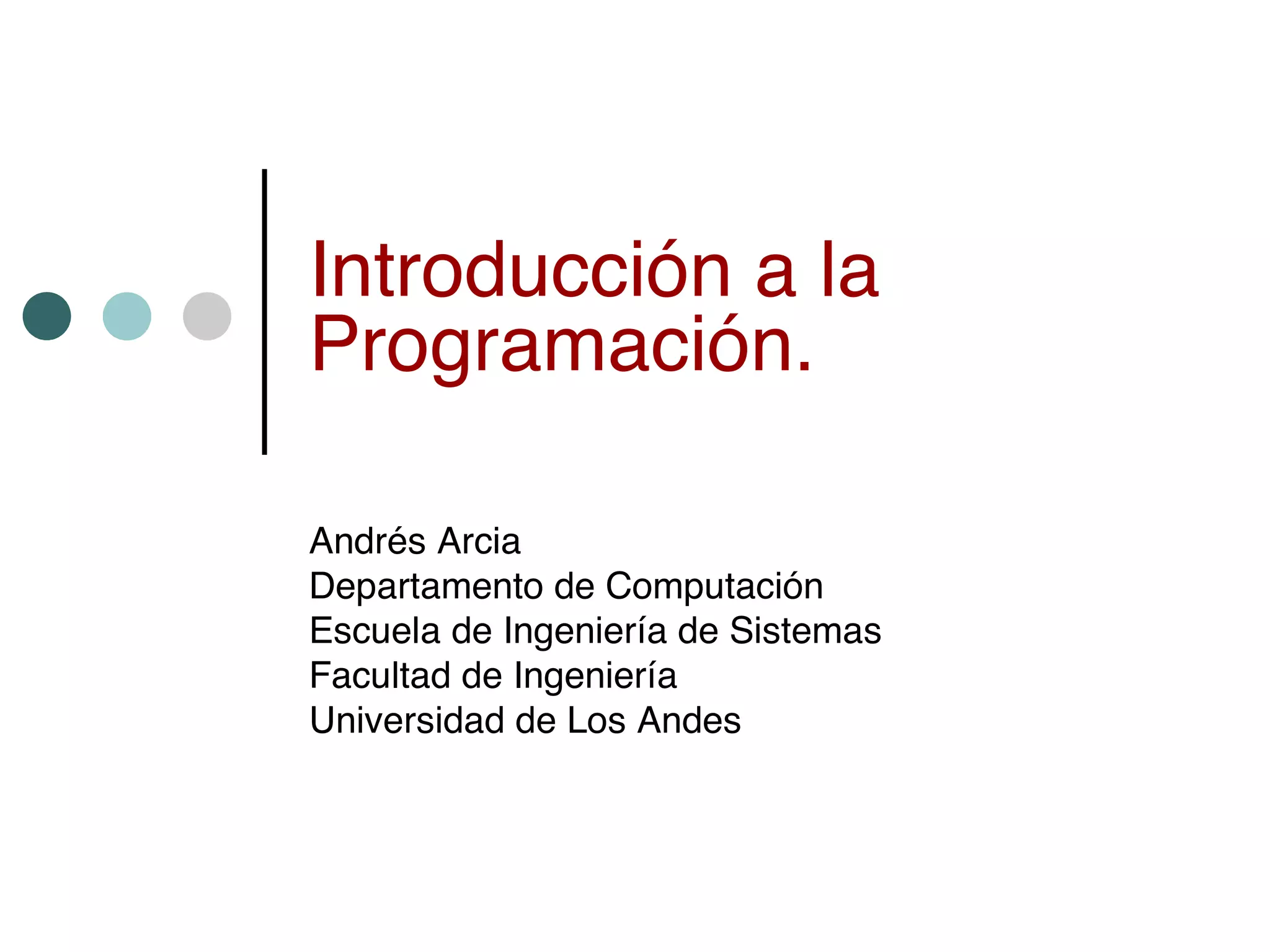 Introducción a la Programación.

Andrés Arcia
Departamento de Computación
Escuela de Ingeniería de Sistemas
Facultad de Ingeniería
Universidad de Los Andes